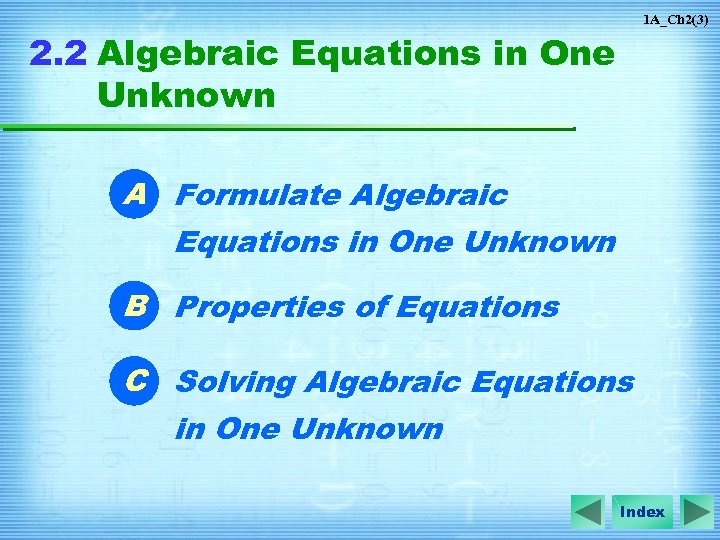 1A_Ch2(3)

2.2 Algebraic Equations in One Unknown

A Formulate Algebraic Equations in One Unknown

B Properties of Equations

C Solving Algebraic Equations in One Unknown

Index